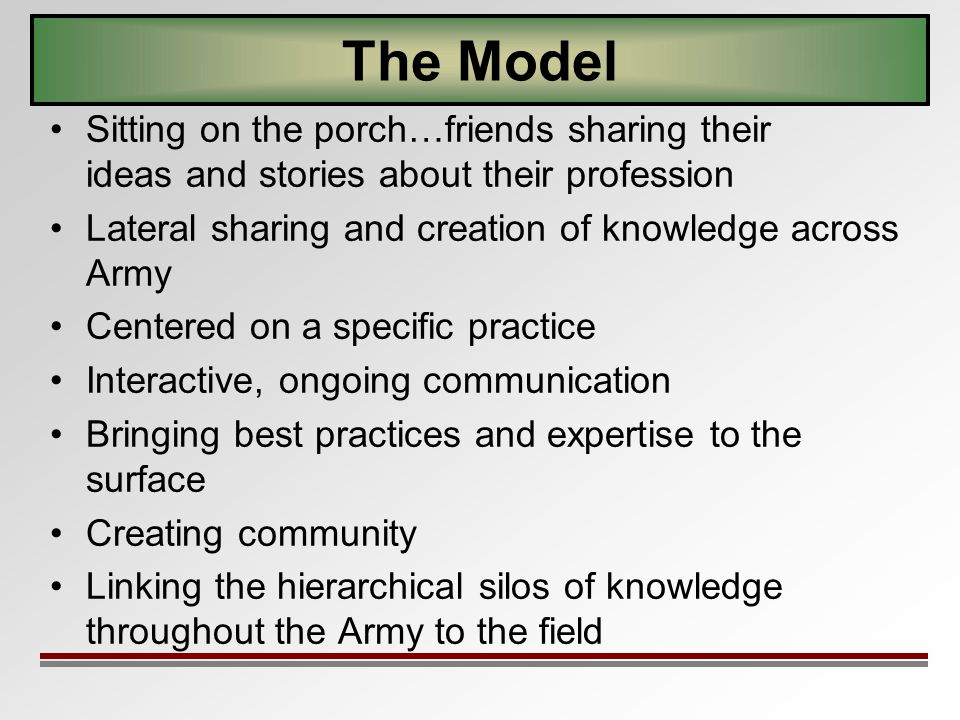 The Model

• Sitting on the porch…friends sharing their ideas and stories about their profession
• Lateral sharing and creation of knowledge across Army
• Centered on a specific practice
• Interactive, ongoing communication
• Bringing best practices and expertise to the surface
• Creating community
• Linking the hierarchical silos of knowledge throughout the Army to the field